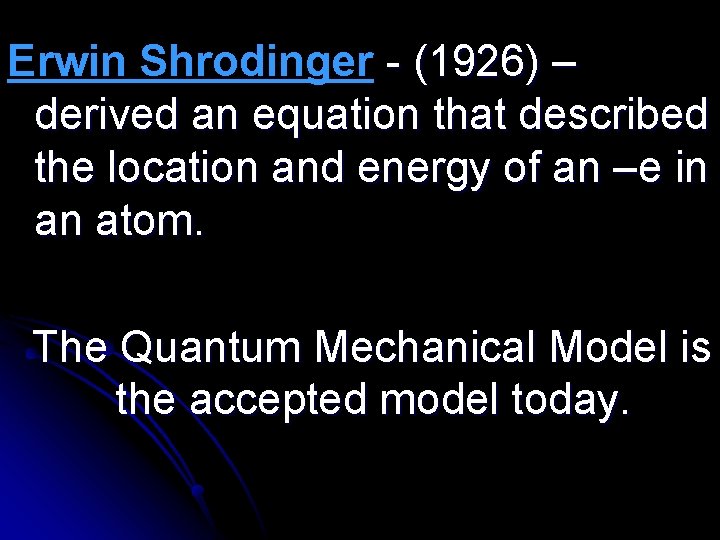 Erwin Shrodinger - (1926) – derived an equation that described the location and energy of an –e in an atom.

The Quantum Mechanical Model is the accepted model today.